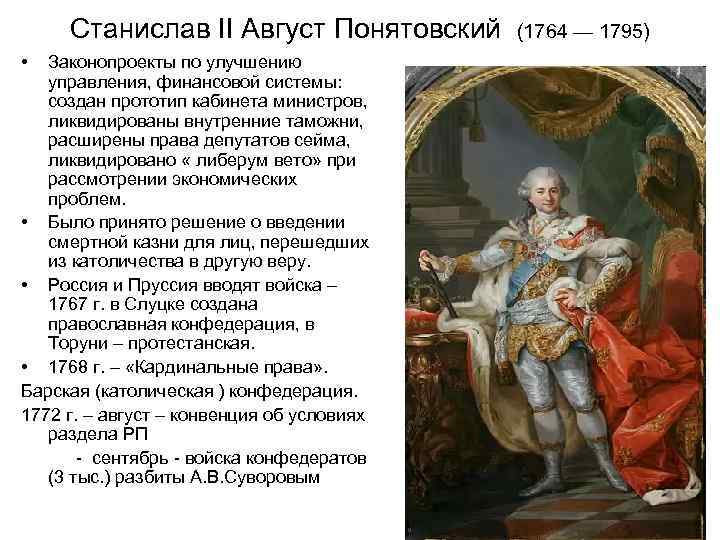 Станислав II Август Понятовский (1764 — 1795)

• Законопроекты по улучшению управления, финансовой системы: создан прототип кабинета министров, ликвидированы внутренние таможни, расширены права депутатов сейма, ликвидировано « либерум вето» при рассмотрении экономических проблем.
• Было принято решение о введении смертной казни для лиц, перешедших из католичества в другую веру.
• Россия и Пруссия вводят войска – 1767 г. в Слуцке создана православная конфедерация, в Торуни – протестанская.
• 1768 г. – «Кардинальные права».

Барская (католическая ) конфедерация.

1772 г. – август – конвенция об условиях раздела РП

- сентябрь - войска конфедератов (3 тыс.) разбиты А.В.Суворовым